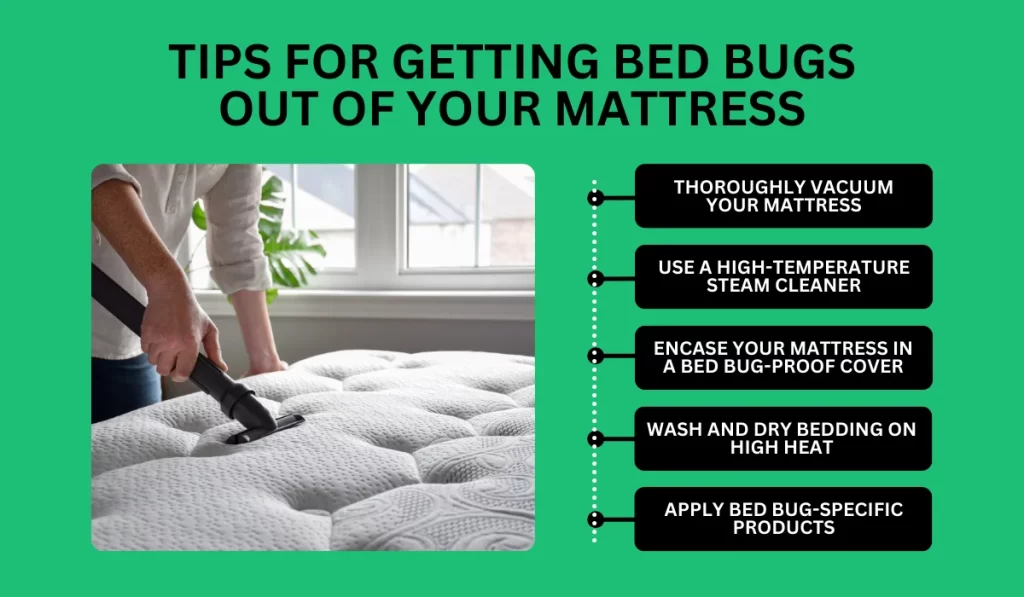 TIPS FOR GETTING BED BUGS OUT OF YOUR MATTRESS

THOROUGHLY VACUUM YOUR MATTRESS

USE A HIGH-TEMPERATURE STEAM CLEANER

ENCASE YOUR MATTRESS IN A BED BUG-PROOF COVER

WASH AND DRY BEDDING ON HIGH HEAT

APPLY BED BUG-SPECIFIC PRODUCTS